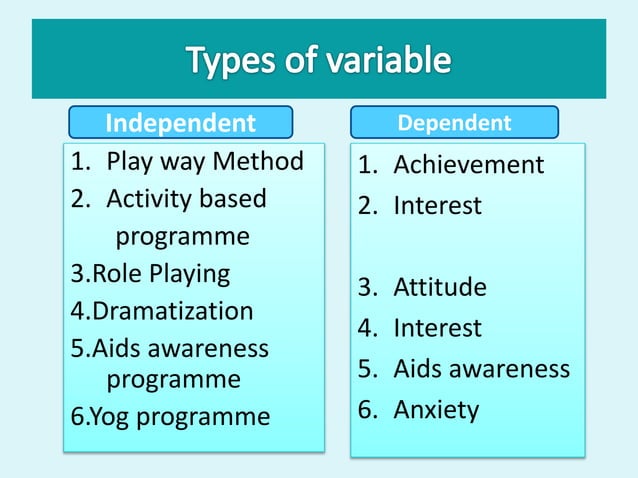 Types of variable

Independent

1. Play way Method
2. Activity based programme
3.Role Playing
4.Dramatization
5.Aids awareness programme
6.Yog programme

Dependent

1. Achievement
2. Interest
3. Attitude
4. Interest
5. Aids awareness
6. Anxiety